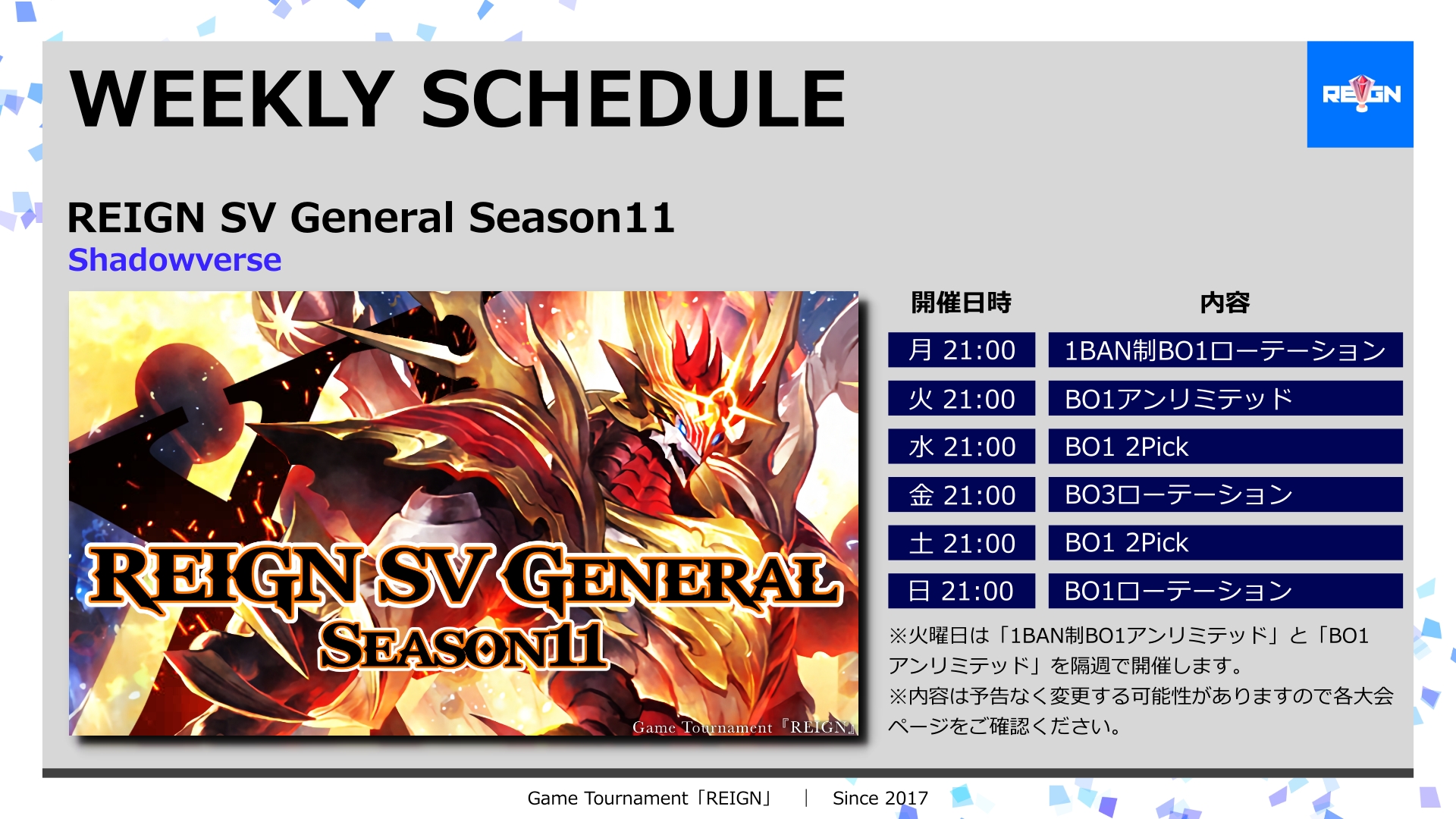 WEEKLY SCHEDULE

REIGN

REIGN SV General Season11
Shadowverse

REIGN SV GENERAL
SEASON11
Game Tournament『REIGN』

| 開催日時 | 内容 |
|---|---|
| 月 21:00 | 1BAN制BO1ローテーション |
| 火 21:00 | BO1アンリミテッド |
| 水 21:00 | BO1 2Pick |
| 金 21:00 | BO3ローテーション |
| 土 21:00 | BO1 2Pick |
| 日 21:00 | BO1ローテーション |

※火曜日は「1BAN制BO1アンリミテッド」と「BO1アンリミテッド」を隔週で開催します。
※内容は予告なく変更する可能性がありますので各大会ページをご確認ください。

Game Tournament「REIGN」 | Since 2017